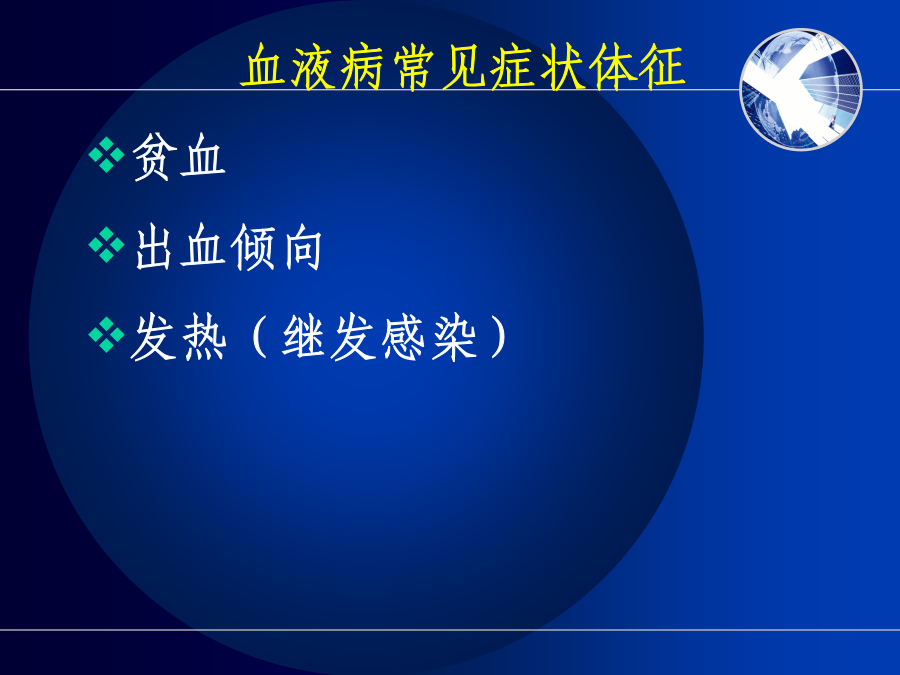 血液病常见症状体征

❖贫血

❖出血倾向

❖发热（继发感染）